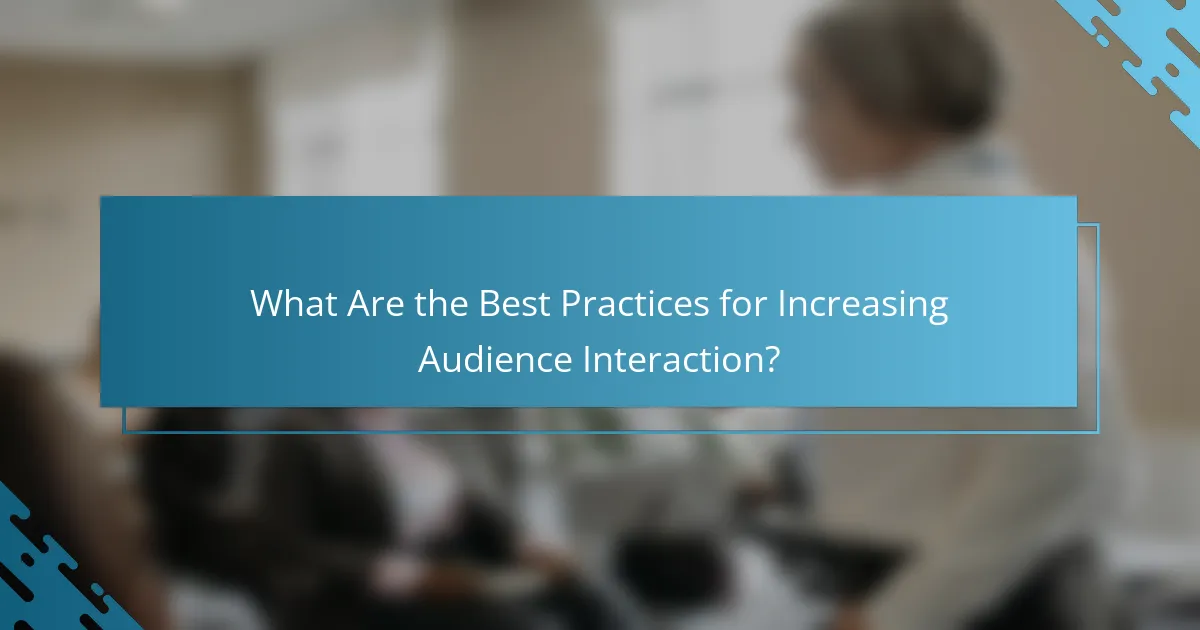 What Are the Best Practices for Increasing Audience Interaction?